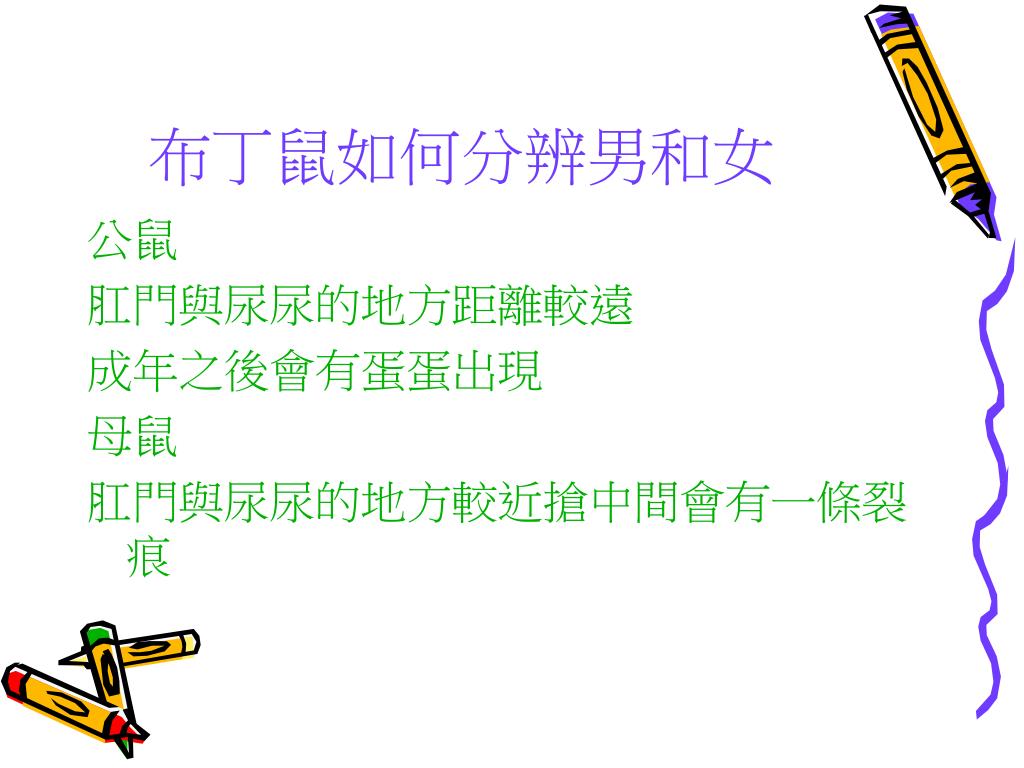 布丁鼠如何分辨男和女

公鼠

肛門與尿尿的地方距離較遠

成年之後會有蛋蛋出現

母鼠

肛門與尿尿的地方較近搶中間會有一條裂痕